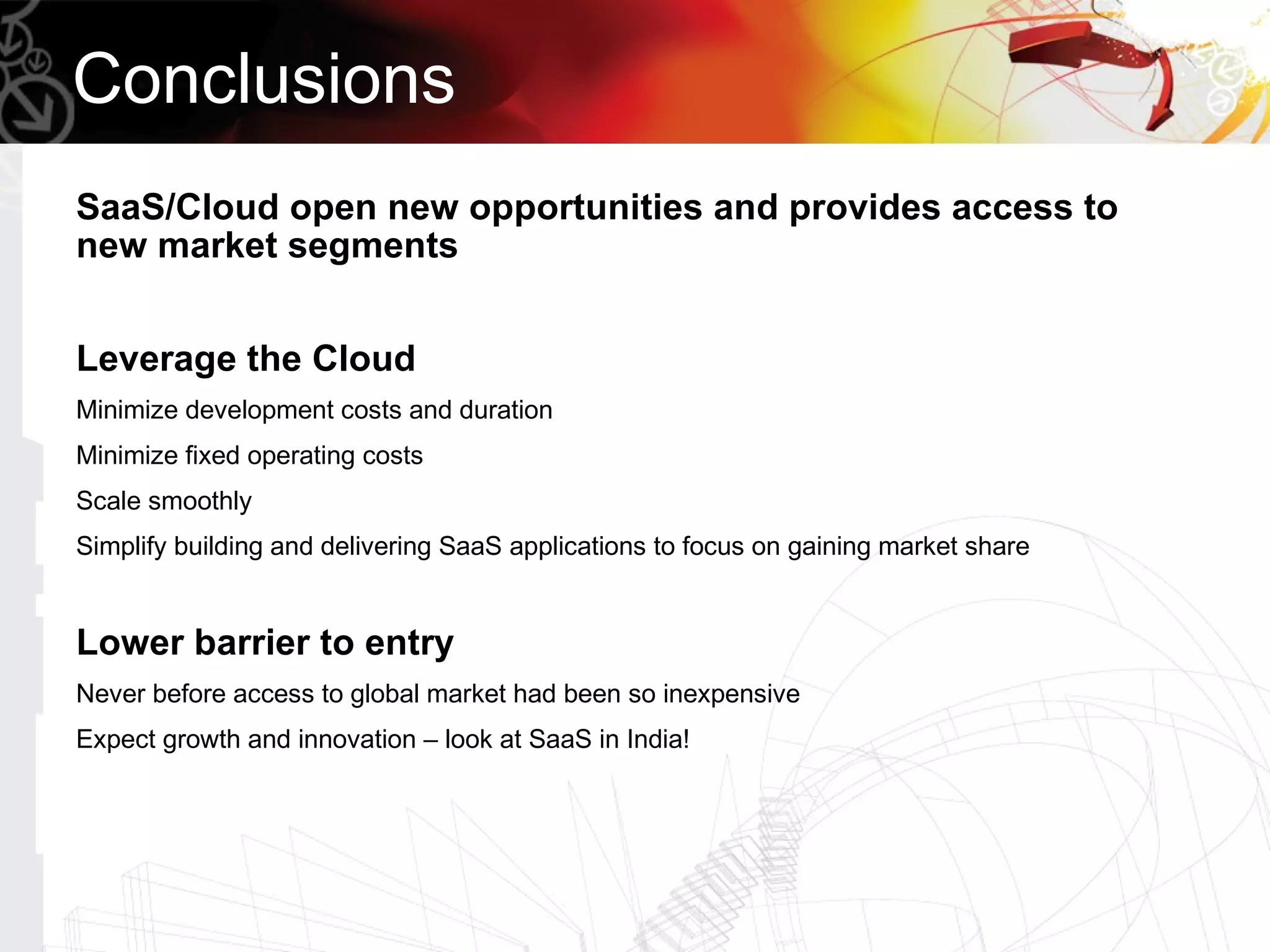 Conclusions

SaaS/Cloud open new opportunities and provides access to new market segments

Leverage the Cloud

Minimize development costs and duration

Minimize fixed operating costs

Scale smoothly

Simplify building and delivering SaaS applications to focus on gaining market share

Lower barrier to entry

Never before access to global market had been so inexpensive

Expect growth and innovation – look at SaaS in India!